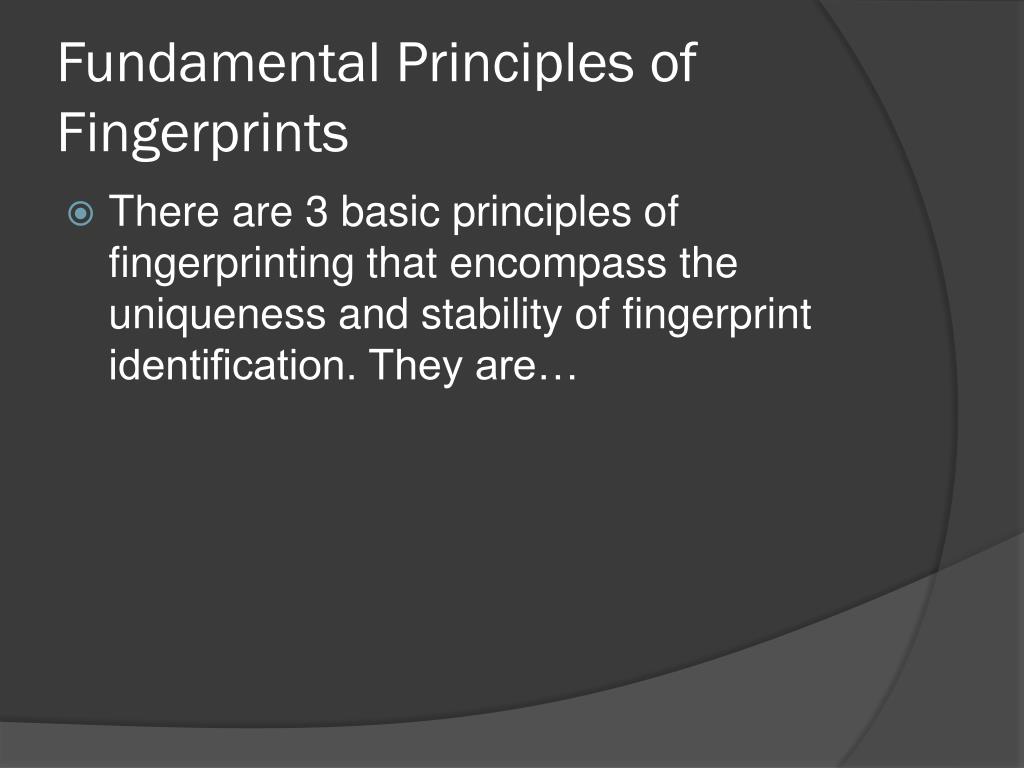 Fundamental Principles of Fingerprints

There are 3 basic principles of fingerprinting that encompass the uniqueness and stability of fingerprint identification. They are…